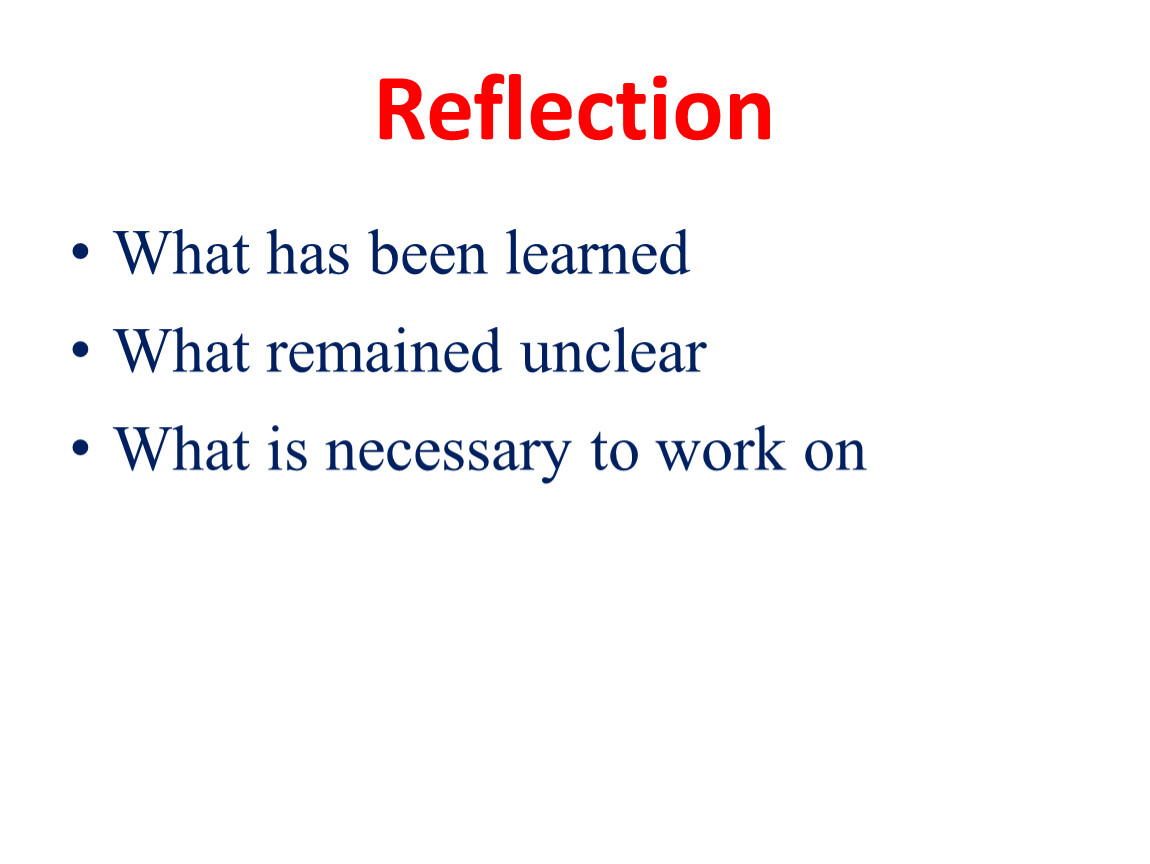 Reflection

• What has been learned
• What remained unclear
• What is necessary to work on